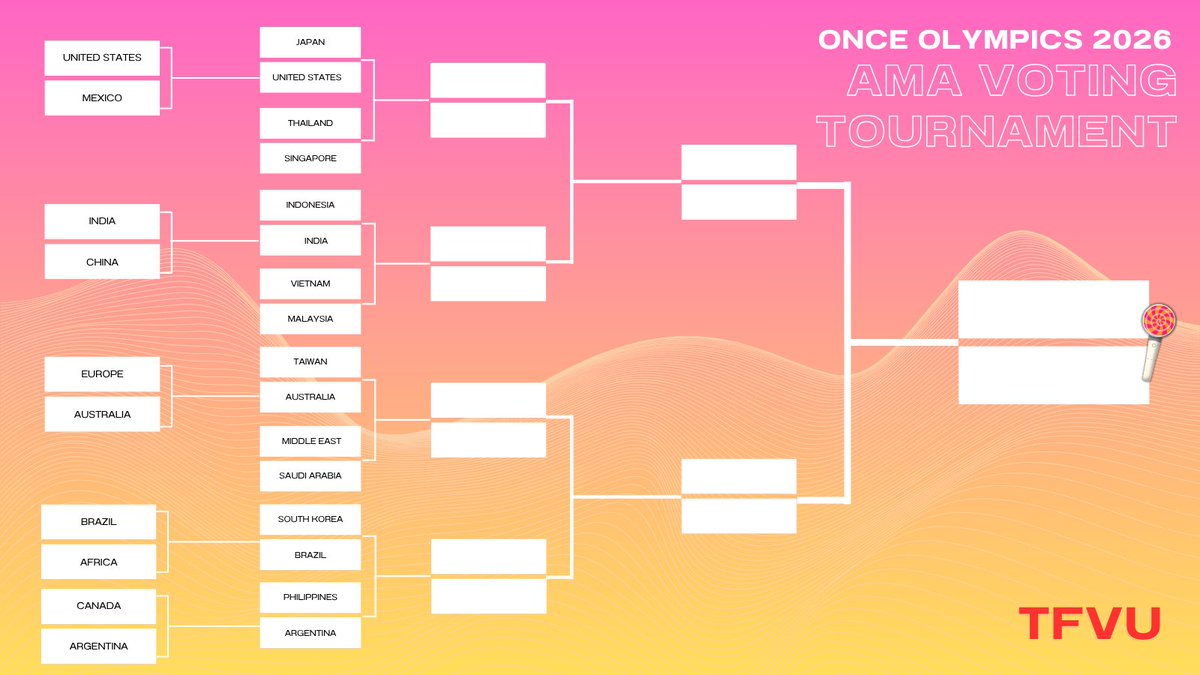 ONCE OLYMPICS 2026
AMA VOTING TOURNAMENT

UNITED STATES
MEXICO

INDIA
CHINA

EUROPE
AUSTRALIA

BRAZIL
AFRICA

CANADA
ARGENTINA

JAPAN
UNITED STATES
THAILAND
SINGAPORE
INDONESIA
INDIA
VIETNAM
MALAYSIA
TAIWAN
AUSTRALIA
MIDDLE EAST
SAUDI ARABIA
SOUTH KOREA
BRAZIL
PHILIPPINES
ARGENTINA

TFVU